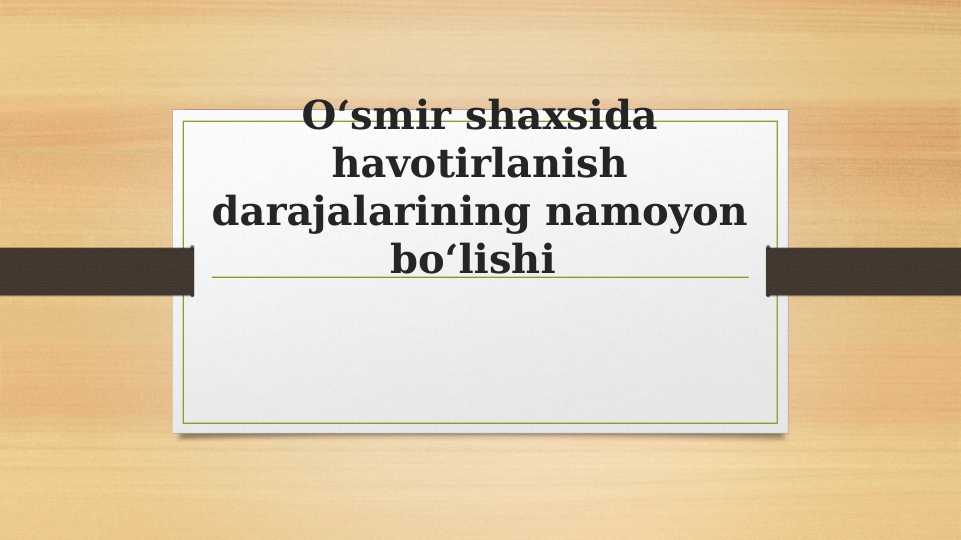 O‘smir shaxsida havotirlanish darajalarining namoyon bo‘lishi